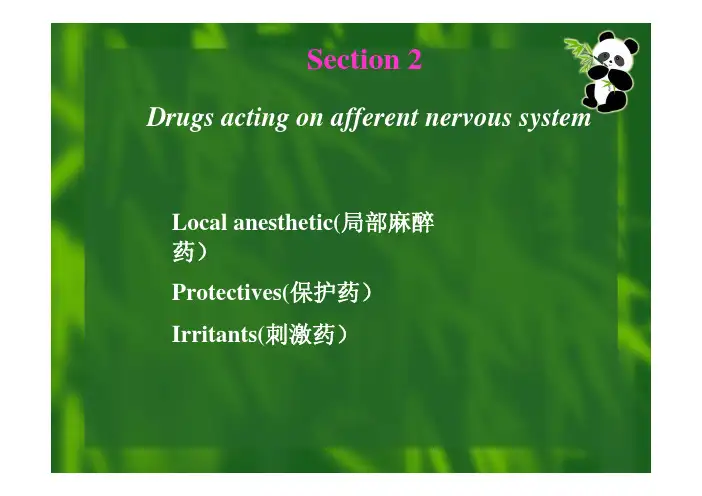 Section 2

Drugs acting on afferent nervous system

Local anesthetic(局部麻醉药）

Protectives(保护药）

Irritants(刺激药）